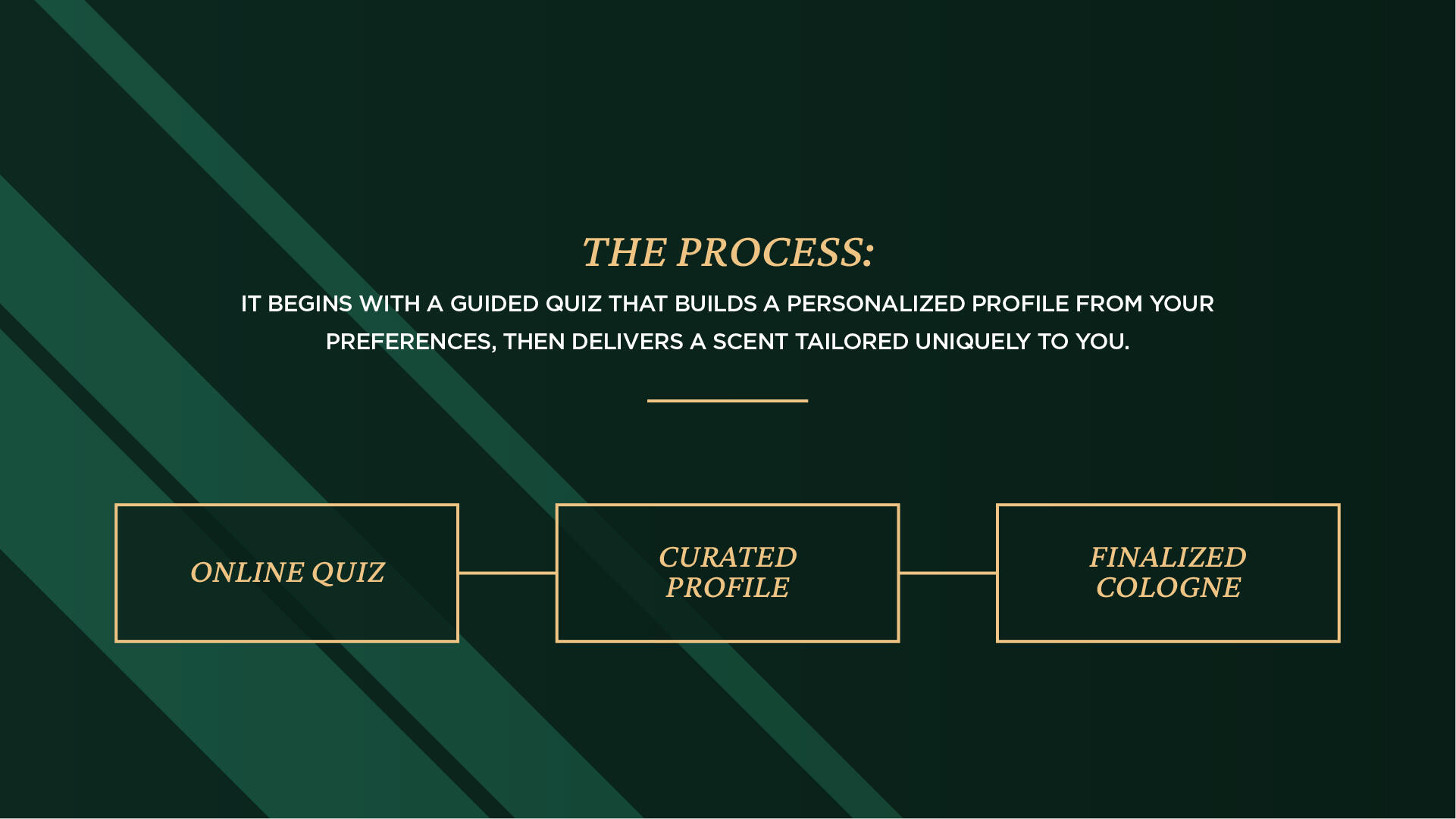 THE PROCESS:

IT BEGINS WITH A GUIDED QUIZ THAT BUILDS A PERSONALIZED PROFILE FROM YOUR PREFERENCES, THEN DELIVERS A SCENT TAILORED UNIQUELY TO YOU.

ONLINE QUIZ

CURATED PROFILE

FINALIZED COLOGNE